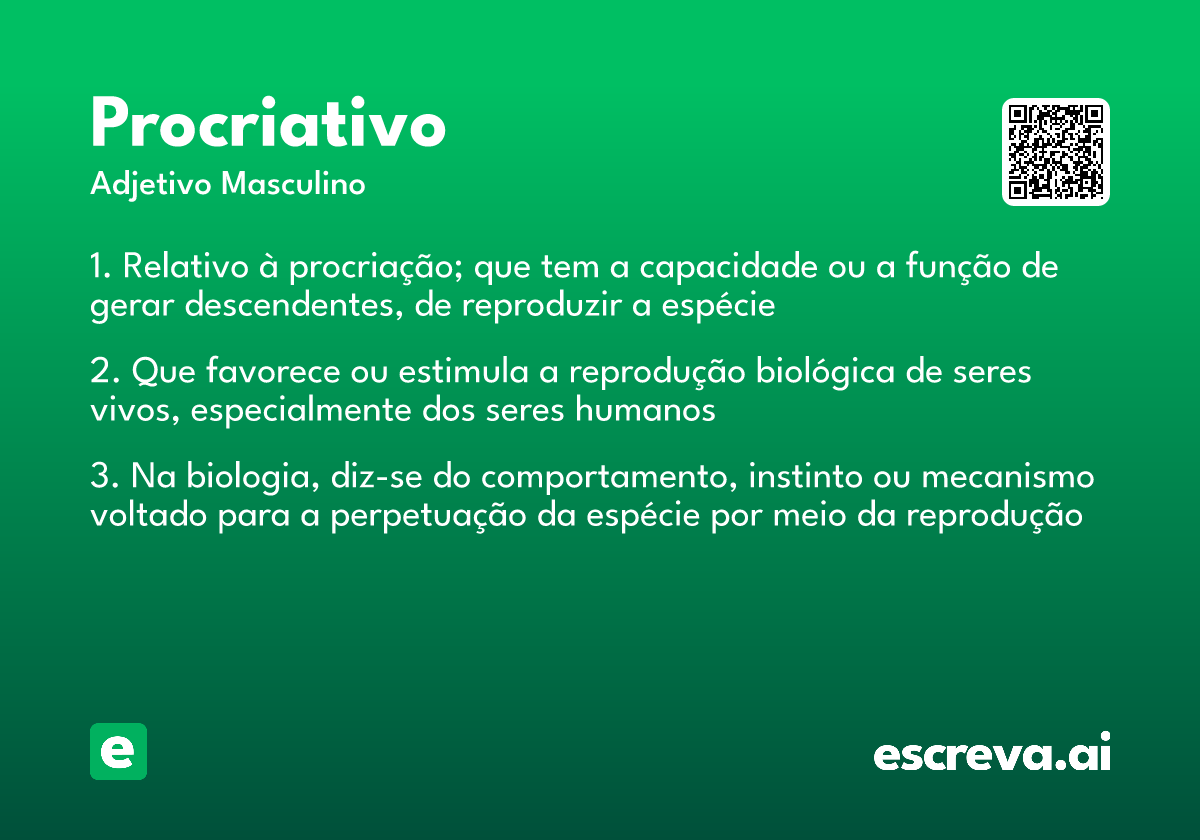 Procriativo
Adjetivo Masculino

1. Relativo à procriação; que tem a capacidade ou a função de gerar descendentes, de reproduzir a espécie

2. Que favorece ou estimula a reprodução biológica de seres vivos, especialmente dos seres humanos

3. Na biologia, diz-se do comportamento, instinto ou mecanismo voltado para a perpetuação da espécie por meio da reprodução

e

escreva.ai